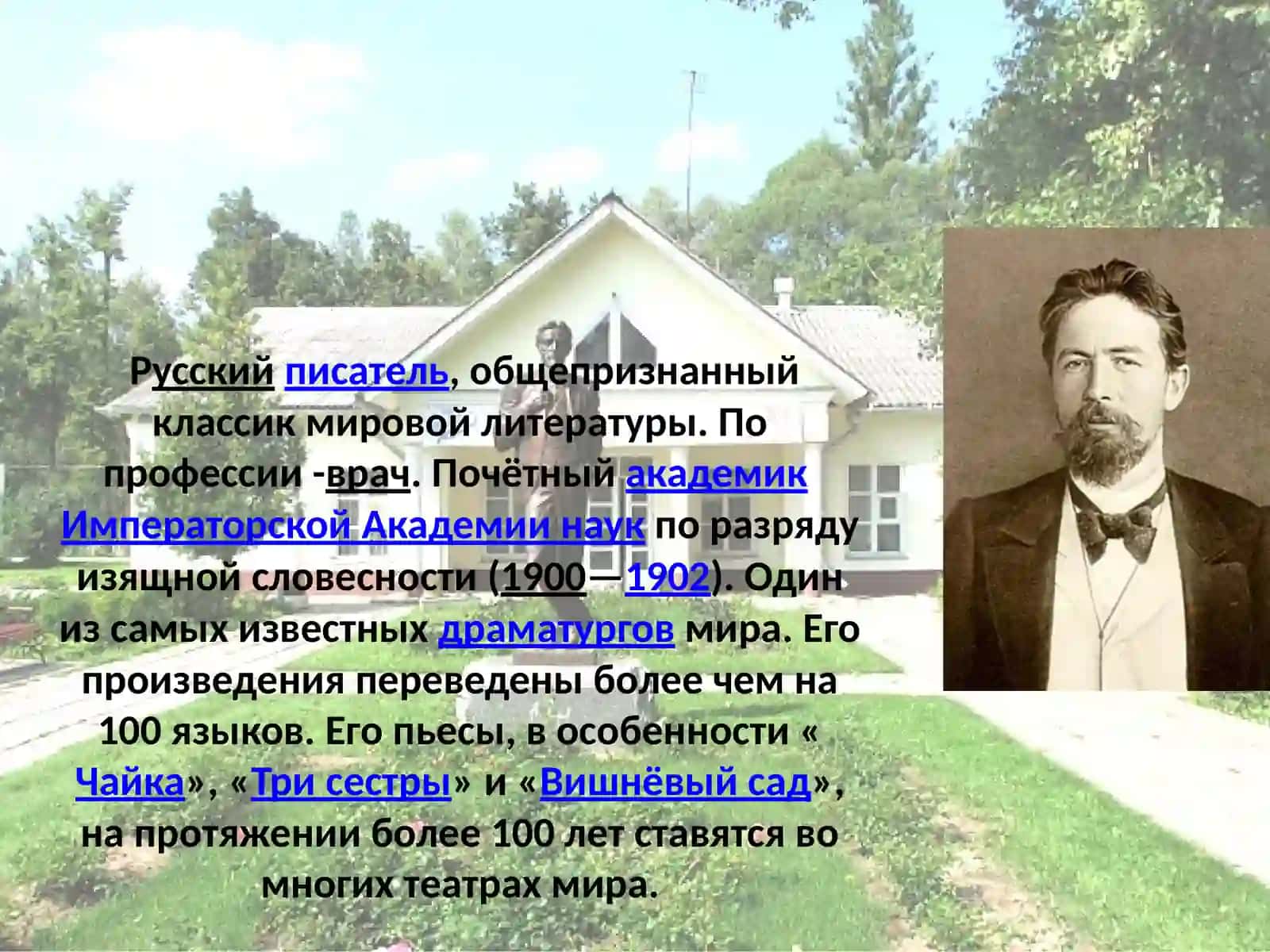 Русский писатель, общепризнанный классик мировой литературы. По профессии -врач. Почётный академик Императорской Академии наук по разряду изящной словесности (1900—1902). Один из самых известных драматургов мира. Его произведения переведены более чем на 100 языков. Его пьесы, в особенности « Чайка», «Три сестры» и «Вишнёвый сад», на протяжении более 100 лет ставятся во многих театрах мира.